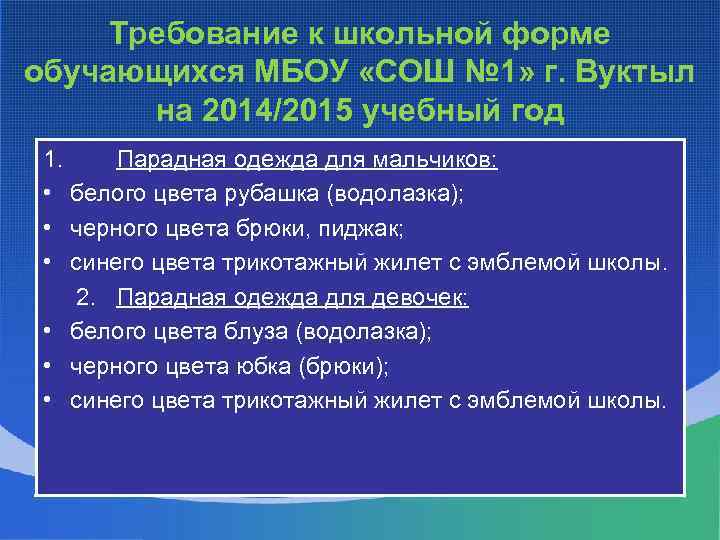 Требование к школьной форме обучающихся МБОУ «СОШ №1» г. Вуктыл на 2014/2015 учебный год

1. Парадная одежда для мальчиков:
• белого цвета рубашка (водолазка);
• черного цвета брюки, пиджак;
• синего цвета трикотажный жилет с эмблемой школы.

2. Парадная одежда для девочек:
• белого цвета блуза (водолазка);
• черного цвета юбка (брюки);
• синего цвета трикотажный жилет с эмблемой школы.